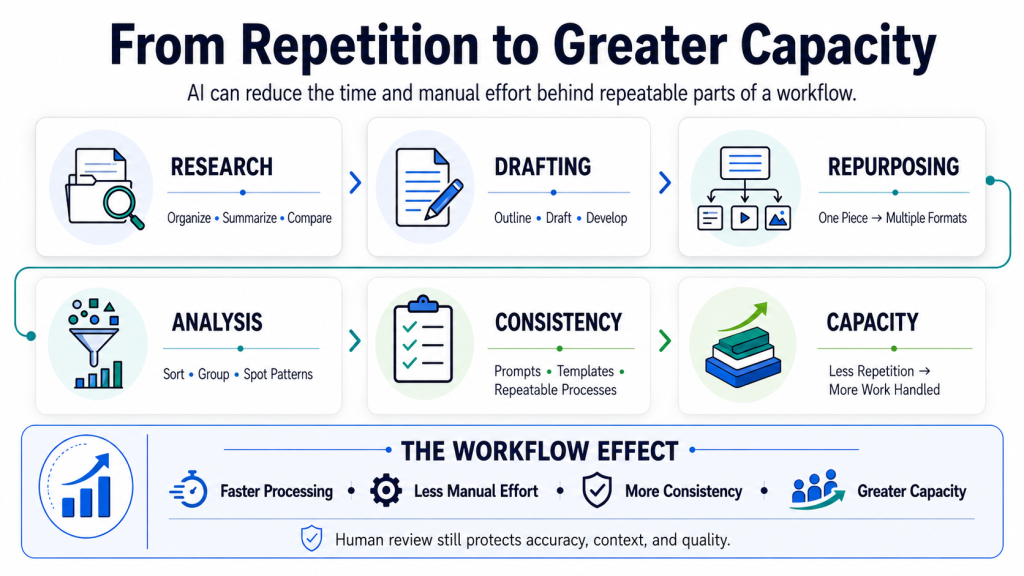 From Repetition to Greater Capacity

AI can reduce the time and manual effort behind repeatable parts of a workflow.

RESEARCH
Organize • Summarize • Compare

DRAFTING
Outline • Draft • Develop

REPURPOSING
One Piece → Multiple Formats

ANALYSIS
Sort • Group • Spot Patterns

CONSISTENCY
Prompts • Templates • Repeatable Processes

CAPACITY
Less Repetition → More Work Handled

THE WORKFLOW EFFECT
Faster Processing • Less Manual Effort • More Consistency • Greater Capacity

Human review still protects accuracy, context, and quality.